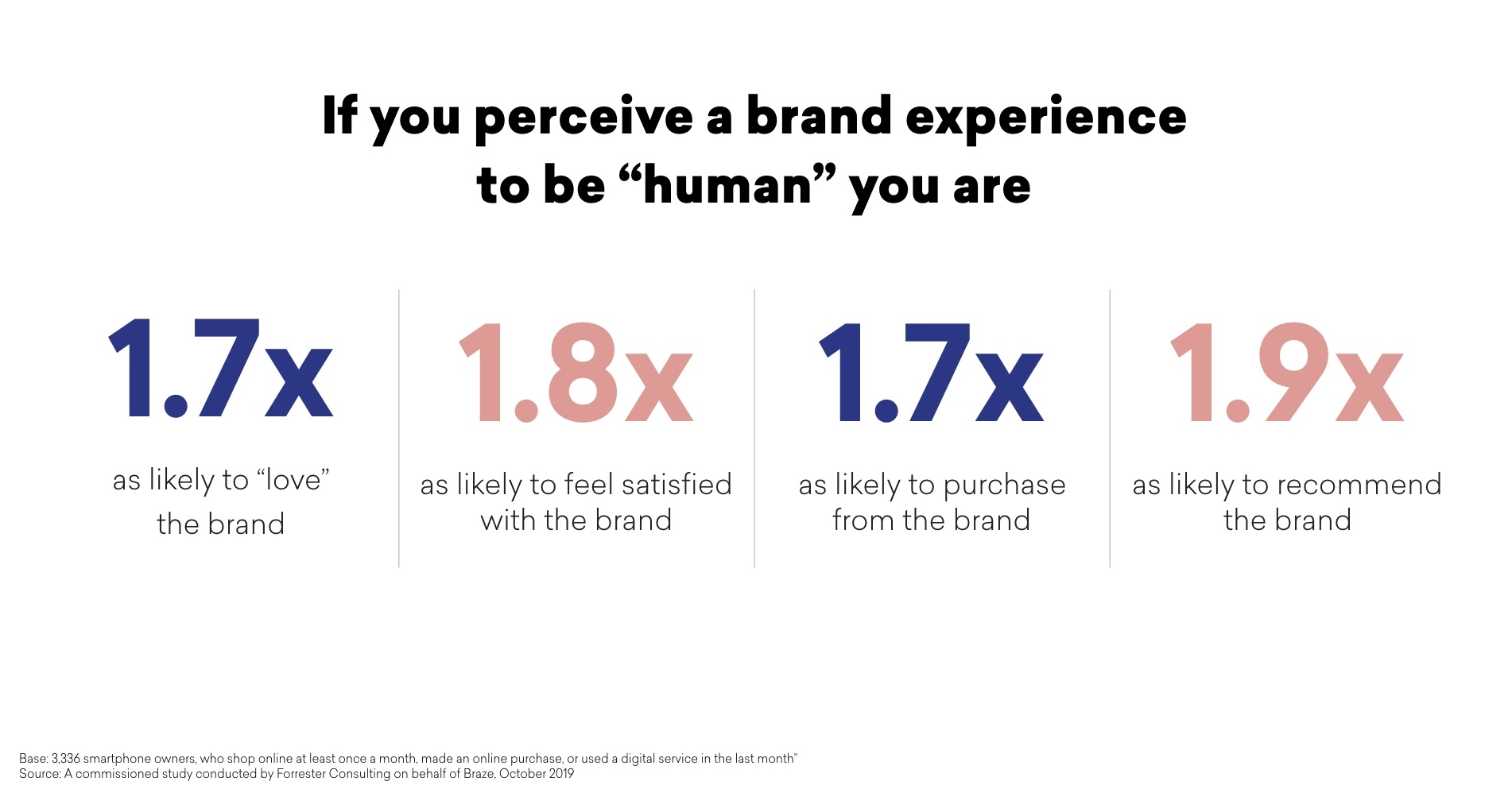 If you perceive a brand experience to be “human” you are

1.7x

as likely to “love” the brand

1.8x

as likely to feel satisfied with the brand

1.7x

as likely to purchase from the brand

1.9x

as likely to recommend the brand

Base: 3,336 smartphone owners, who shop online at least once a month, made an online purchase, or used a digital service in the last month”
Source: A commissioned study conducted by Forrester Consulting on behalf of Braze, October 2019